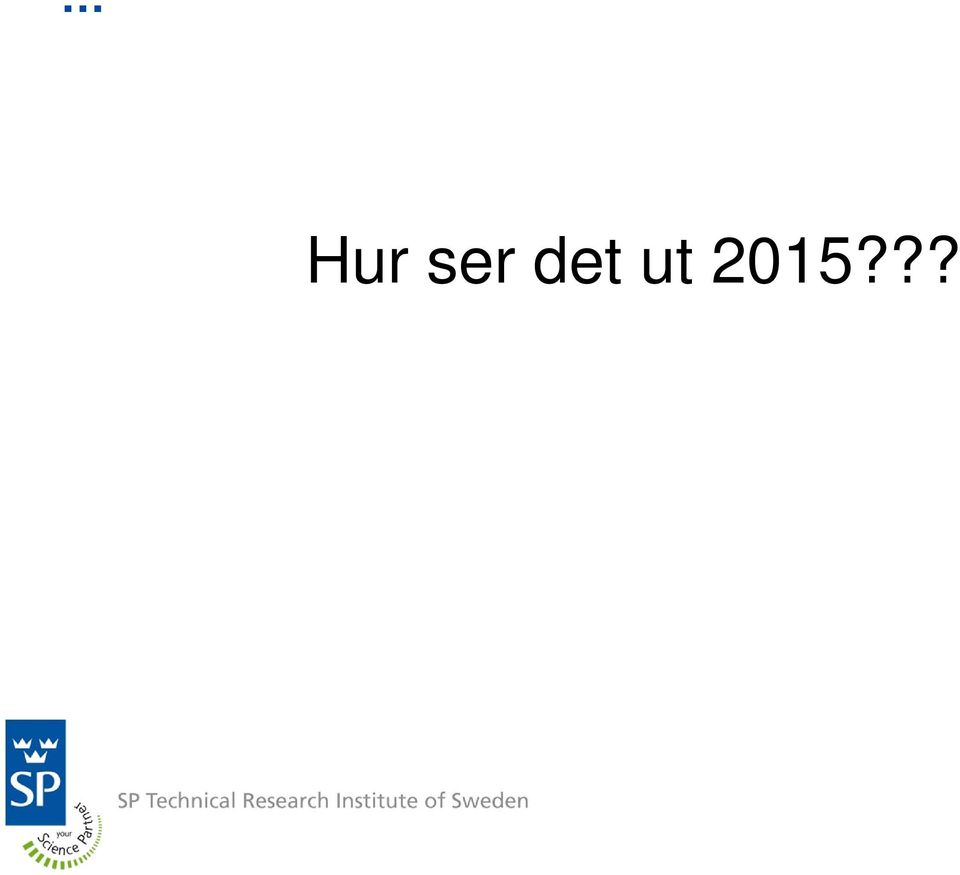 Hur ser det ut 2015???

SP

your Science Partner

SP Technical Research Institute of Sweden